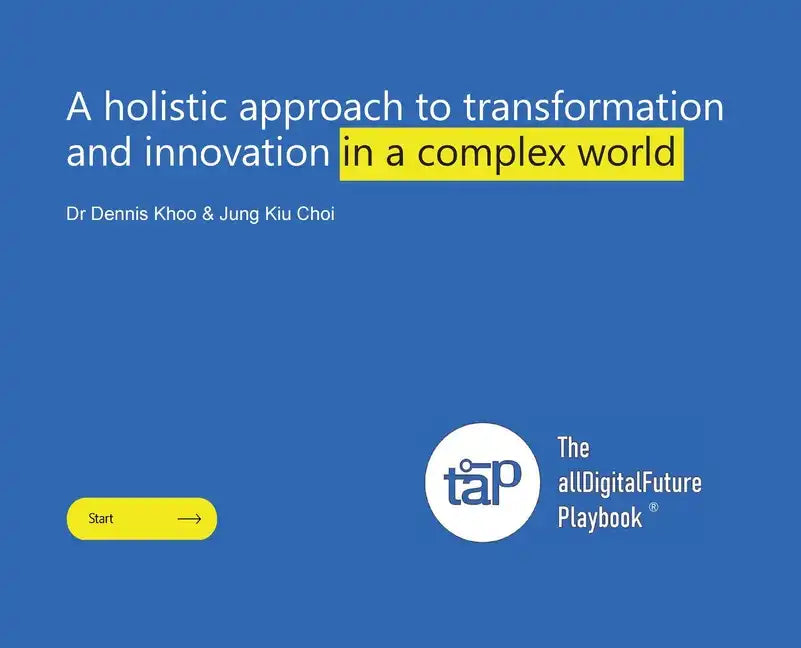 A holistic approach to transformation and innovation in a complex world

Dr Dennis Khoo & Jung Kiu Choi

Start

tap

The allDigitalFuture Playbook ®